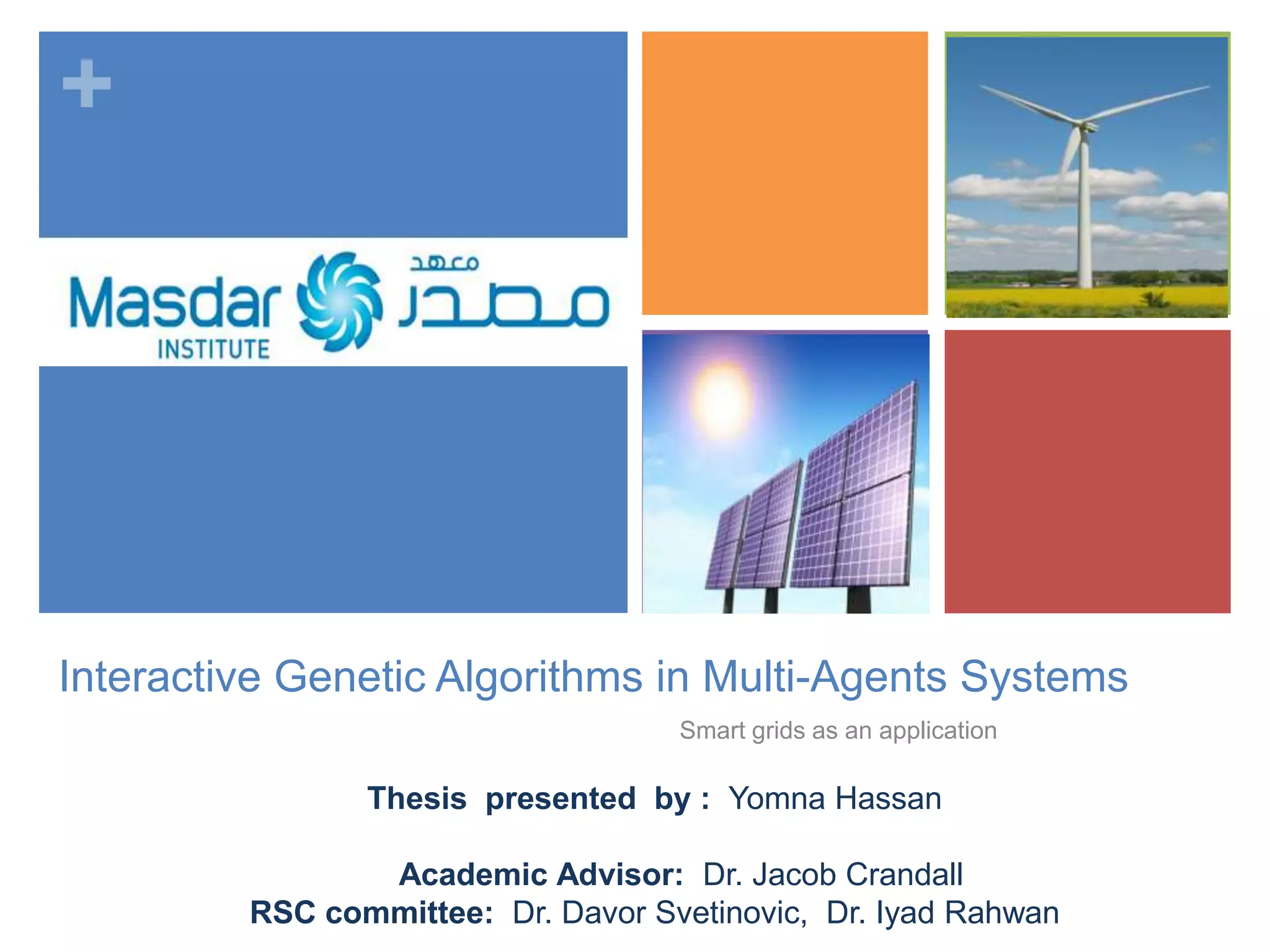 +

Masdar INSTITUTE معهد مصدر

Interactive Genetic Algorithms in Multi-Agents Systems

Smart grids as an application

Thesis presented by : Yomna Hassan

Academic Advisor: Dr. Jacob Crandall
RSC committee: Dr. Davor Svetinovic, Dr. Iyad Rahwan